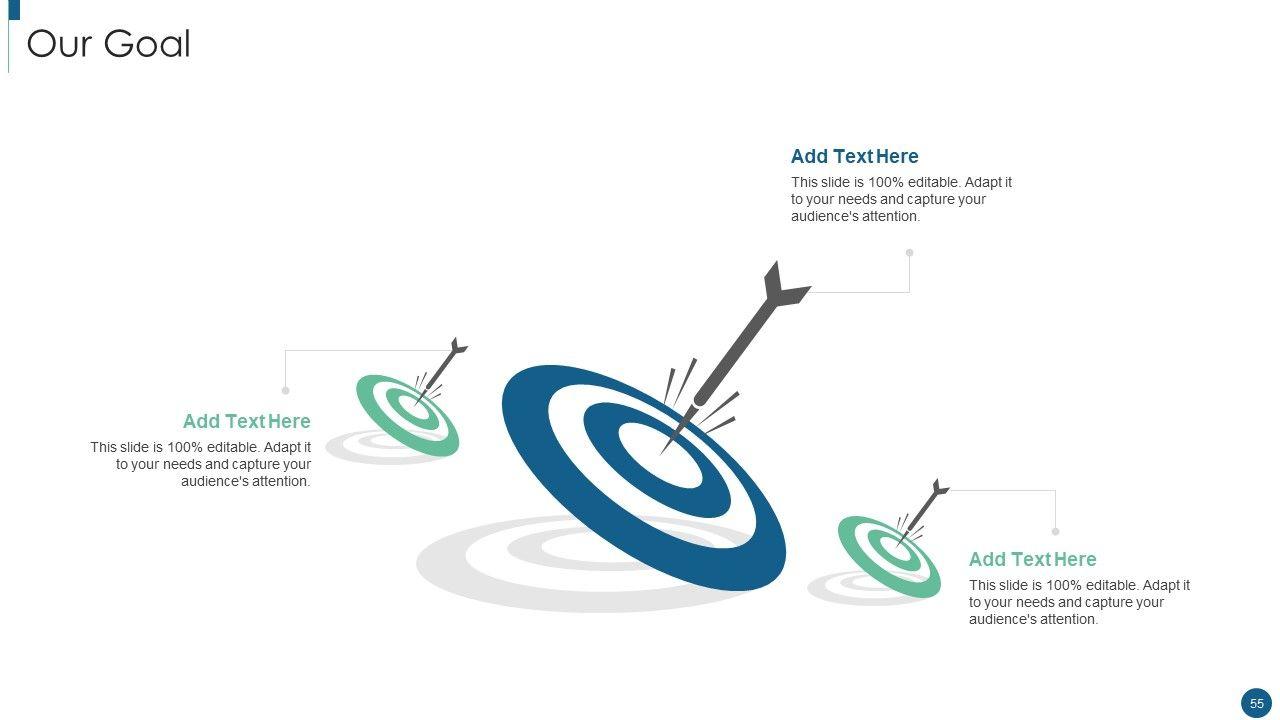 Our Goal

Add Text Here

This slide is 100% editable. Adapt it to your needs and capture your audience's attention.

Add Text Here

This slide is 100% editable. Adapt it to your needs and capture your audience's attention.

Add Text Here

This slide is 100% editable. Adapt it to your needs and capture your audience's attention.

55